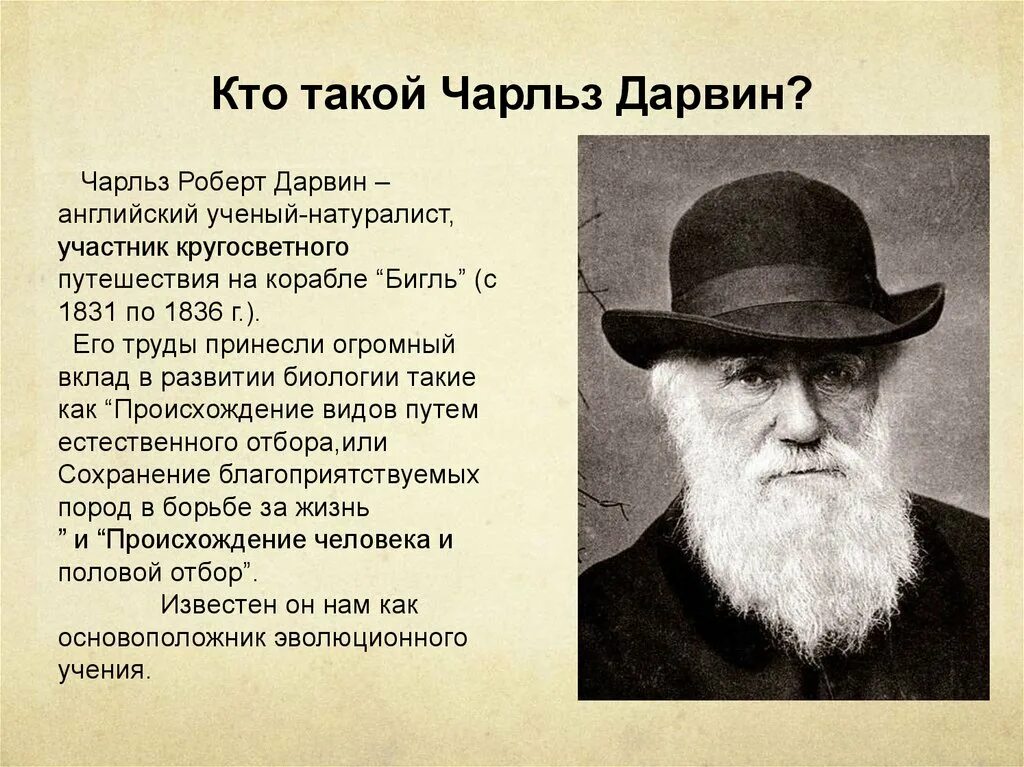 Кто такой Чарльз Дарвин?

Чарльз Роберт Дарвин – английский ученый-натуралист, участник кругосветного путешествия на корабле “Бигль” (с 1831 по 1836 г.).

Его труды принесли огромный вклад в развитии биологии такие как “Происхождение видов путем естественного отбора,или Сохранение благоприятствуемых пород в борьбе за жизнь ” и “Происхождение человека и половой отбор”.

Известен он нам как основоположник эволюционного учения.